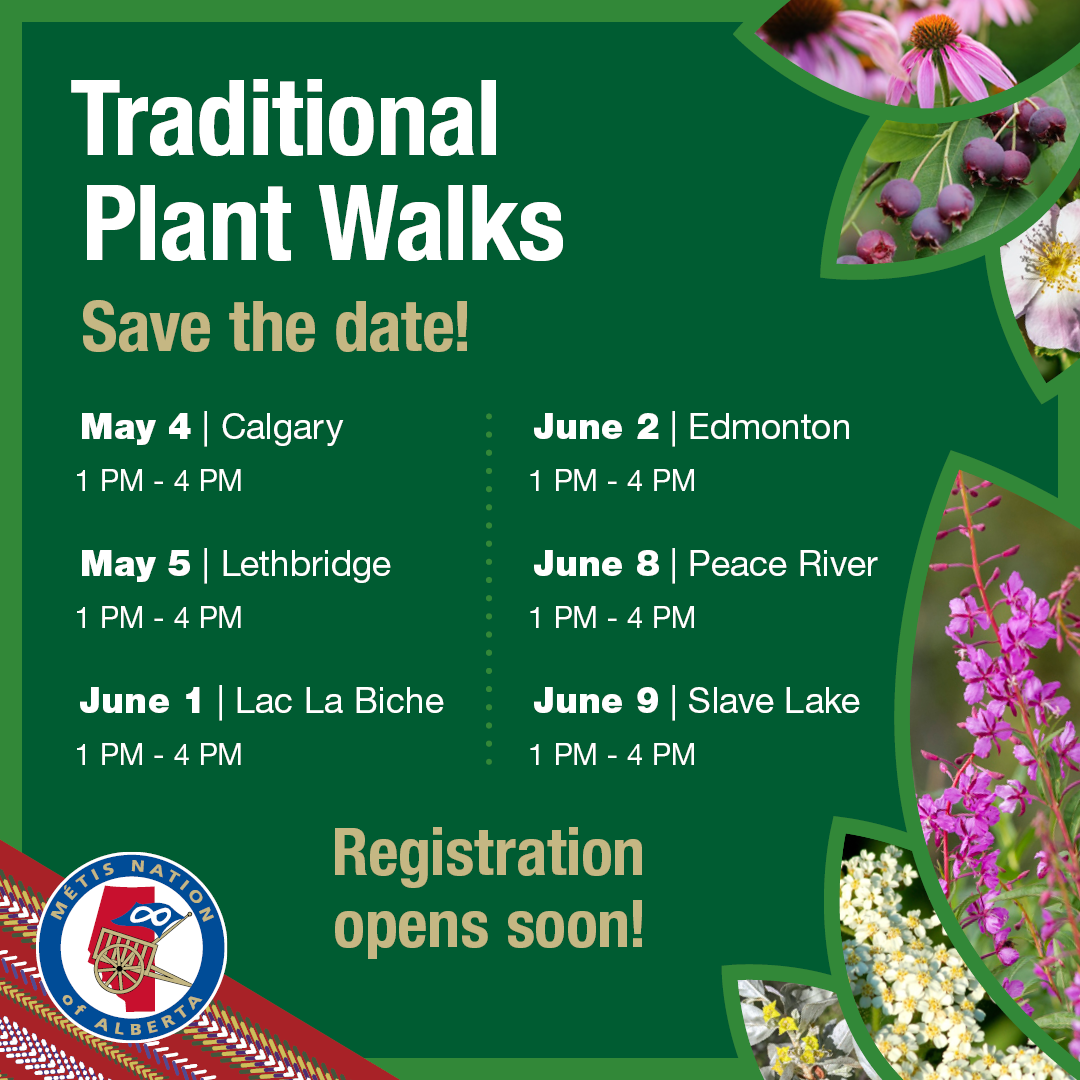 Traditional Plant Walks

Save the date!

May 4 | Calgary
1 PM - 4 PM

May 5 | Lethbridge
1 PM - 4 PM

June 1 | Lac La Biche
1 PM - 4 PM

June 2 | Edmonton
1 PM - 4 PM

June 8 | Peace River
1 PM - 4 PM

June 9 | Slave Lake
1 PM - 4 PM

Registration opens soon!

MÉTIS NATION of ALBERTA